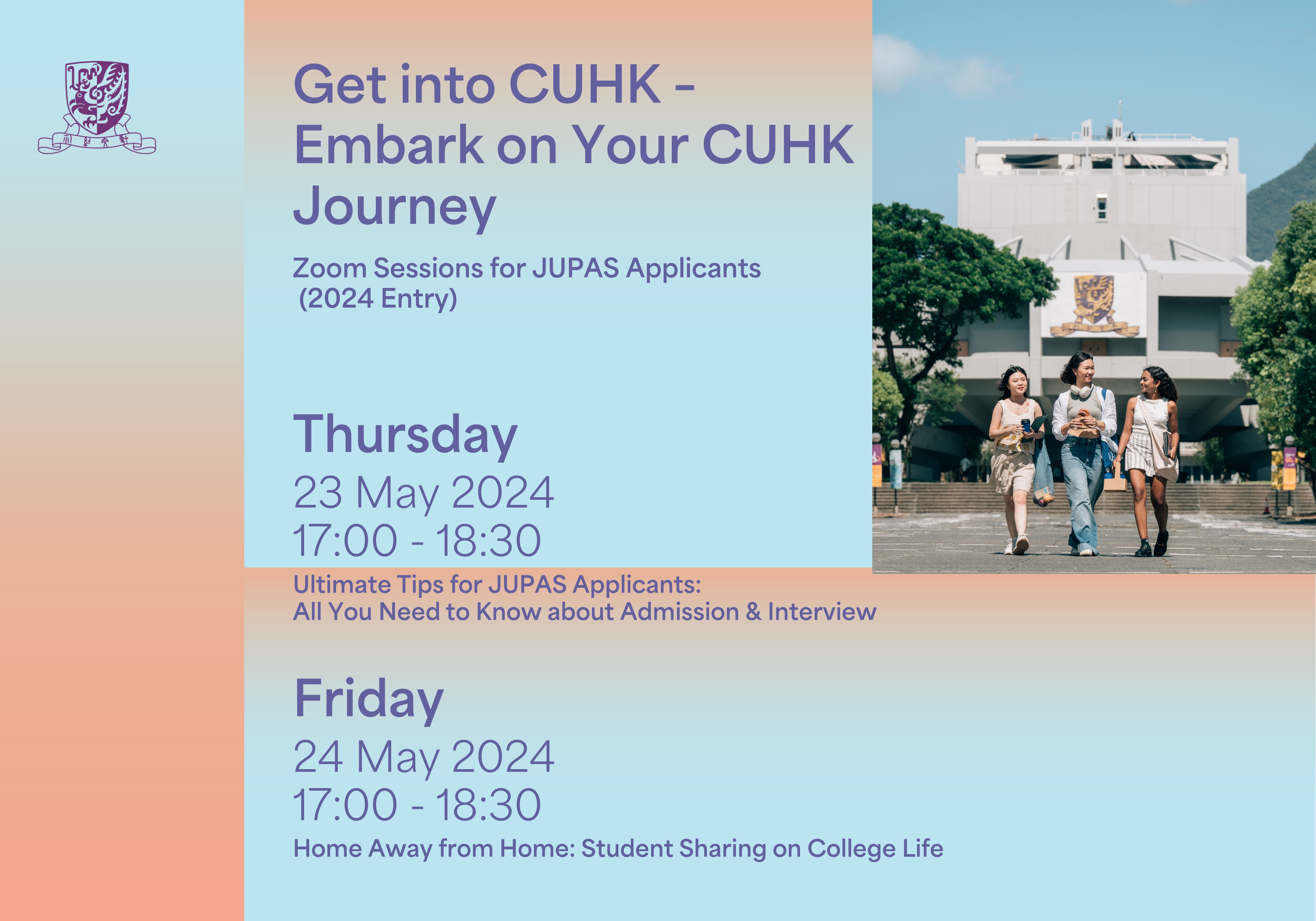 Get into CUHK - Embark on Your CUHK Journey

Zoom Sessions for JUPAS Applicants (2024 Entry)

Thursday
23 May 2024
17:00 - 18:30
Ultimate Tips for JUPAS Applicants: All You Need to Know about Admission & Interview

Friday
24 May 2024
17:00 - 18:30
Home Away from Home: Student Sharing on College Life